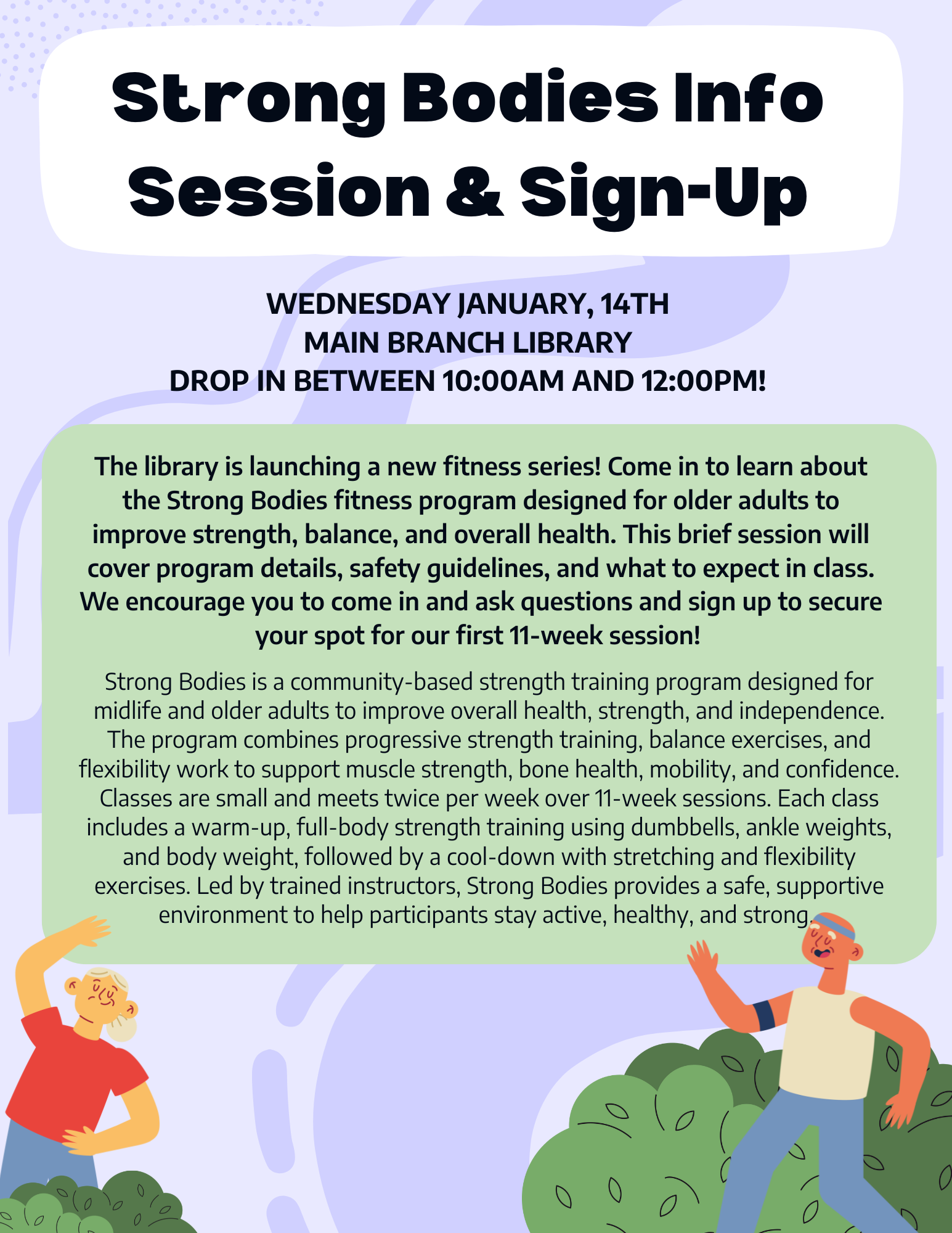 Strong Bodies Info Session & Sign-Up

WEDNESDAY JANUARY, 14TH
MAIN BRANCH LIBRARY
DROP IN BETWEEN 10:00AM AND 12:00PM!

The library is launching a new fitness series! Come in to learn about the Strong Bodies fitness program designed for older adults to improve strength, balance, and overall health. This brief session will cover program details, safety guidelines, and what to expect in class. We encourage you to come in and ask questions and sign up to secure your spot for our first 11-week session!

Strong Bodies is a community-based strength training program designed for midlife and older adults to improve overall health, strength, and independence. The program combines progressive strength training, balance exercises, and flexibility work to support muscle strength, bone health, mobility, and confidence. Classes are small and meets twice per week over 11-week sessions. Each class includes a warm-up, full-body strength training using dumbbells, ankle weights, and body weight, followed by a cool-down with stretching and flexibility exercises. Led by trained instructors, Strong Bodies provides a safe, supportive environment to help participants stay active, healthy, and strong.